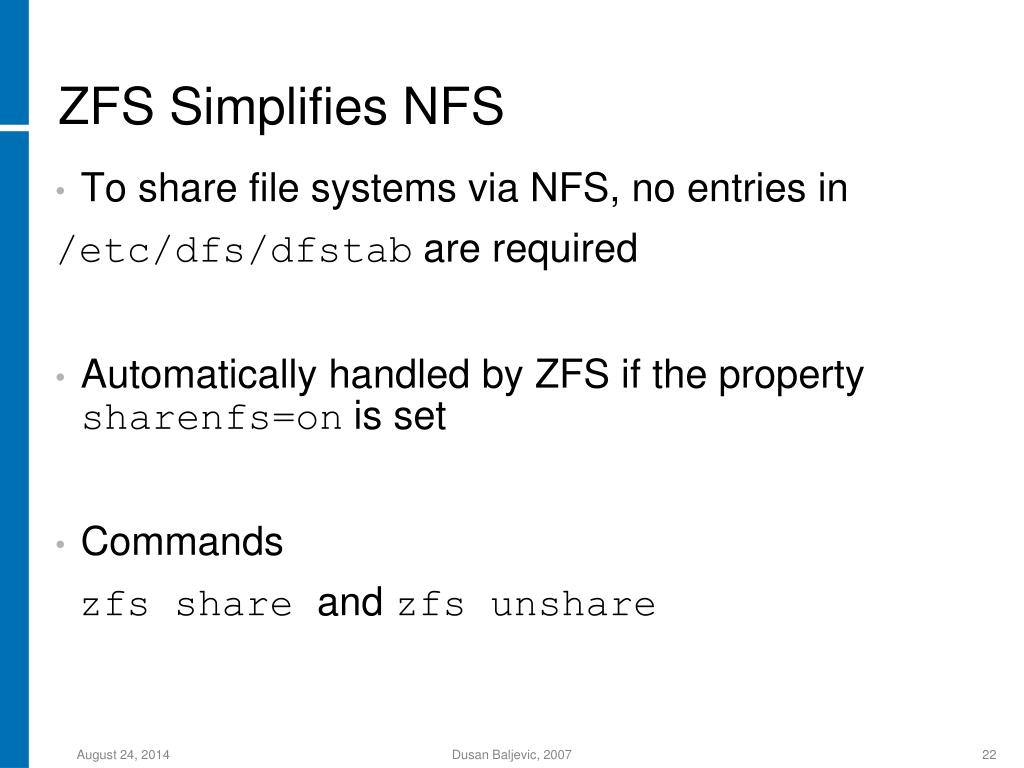 ZFS Simplifies NFS

• To share file systems via NFS, no entries in /etc/dfs/dfstab are required

• Automatically handled by ZFS if the property sharenfs=on is set

• Commands
zfs share and zfs unshare

August 24, 2014

Dusan Baljevic, 2007

22